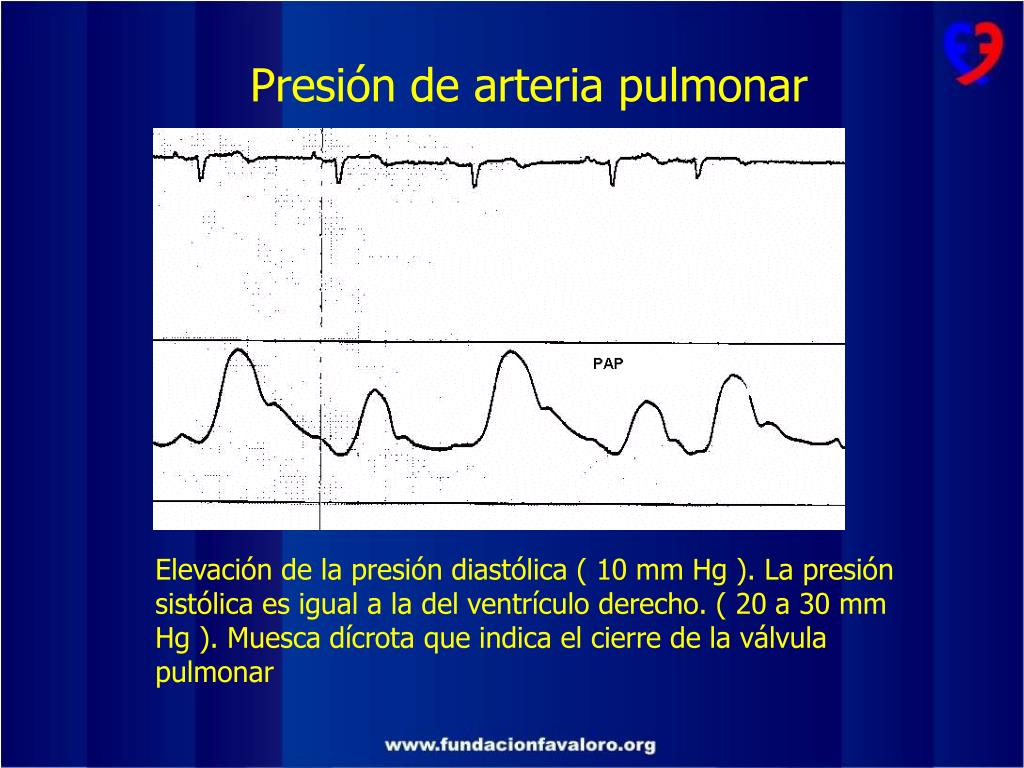 Presión de arteria pulmonar

PAP

Elevación de la presión diastólica ( 10 mm Hg ). La presión sistólica es igual a la del ventrículo derecho. ( 20 a 30 mm Hg ). Muesca dícrota que indica el cierre de la válvula pulmonar

www.fundacionfavaloro.org